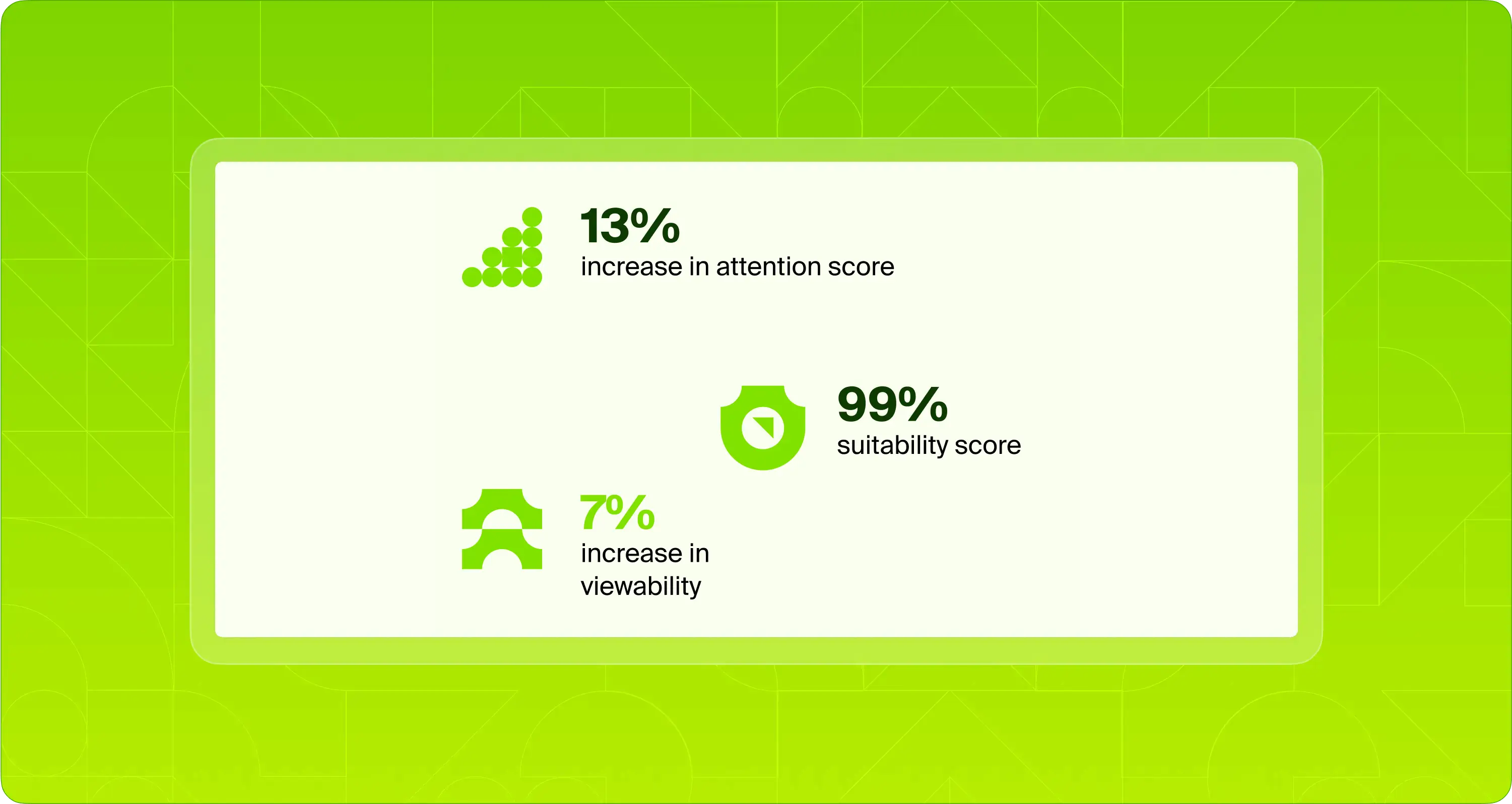 13%
increase in attention score

99%
suitability score

7%
increase in viewability